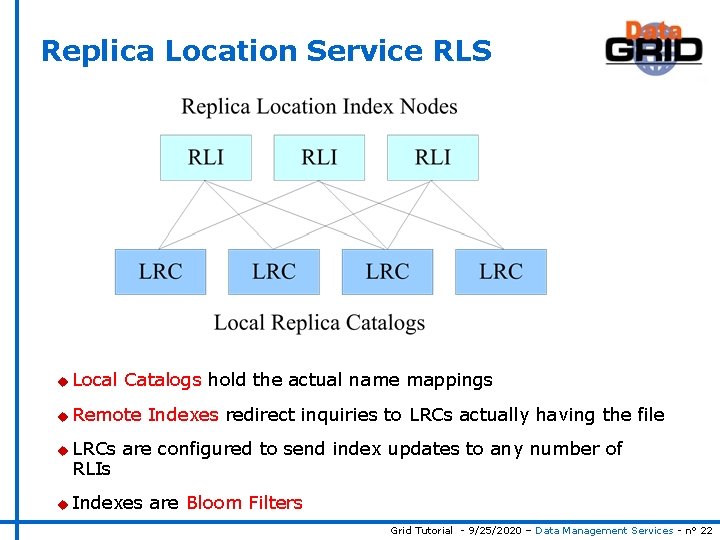 Replica Location Service RLS

Data GRID

Replica Location Index Nodes

RLI RLI RLI

LRC LRC LRC LRC

Local Replica Catalogs

Local Catalogs hold the actual name mappings

Remote Indexes redirect inquiries to LRCs actually having the file

LRCs are configured to send index updates to any number of RLIs

Indexes are Bloom Filters

Grid Tutorial - 9/25/2020 – Data Management Services - n° 22